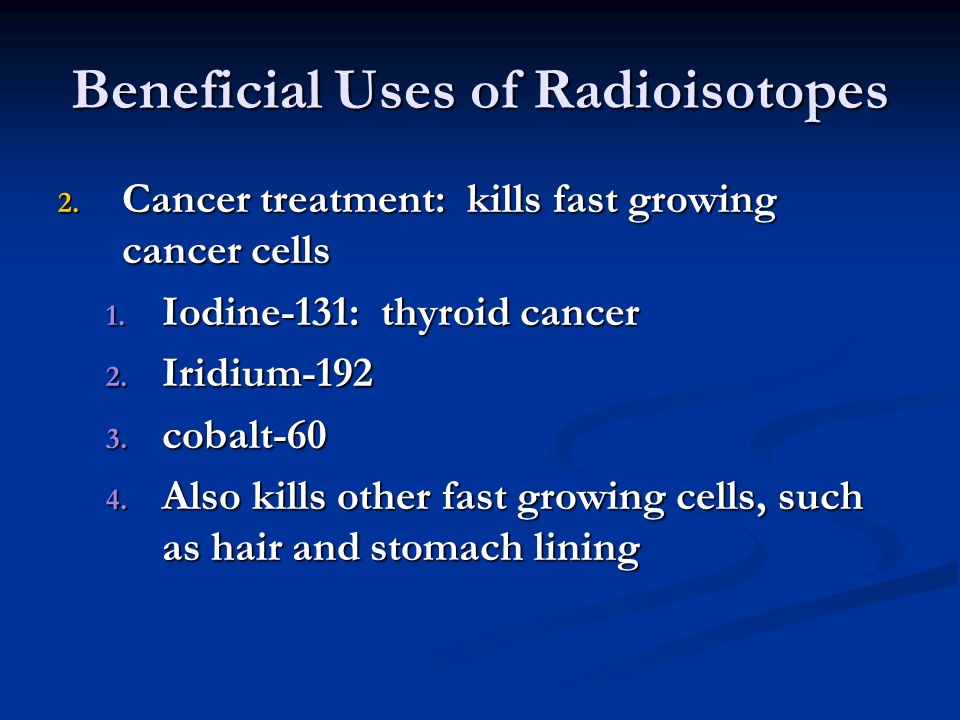 Beneficial Uses of Radioisotopes

2. Cancer treatment: kills fast growing cancer cells

1. Iodine-131: thyroid cancer
2. Iridium-192
3. cobalt-60
4. Also kills other fast growing cells, such as hair and stomach lining